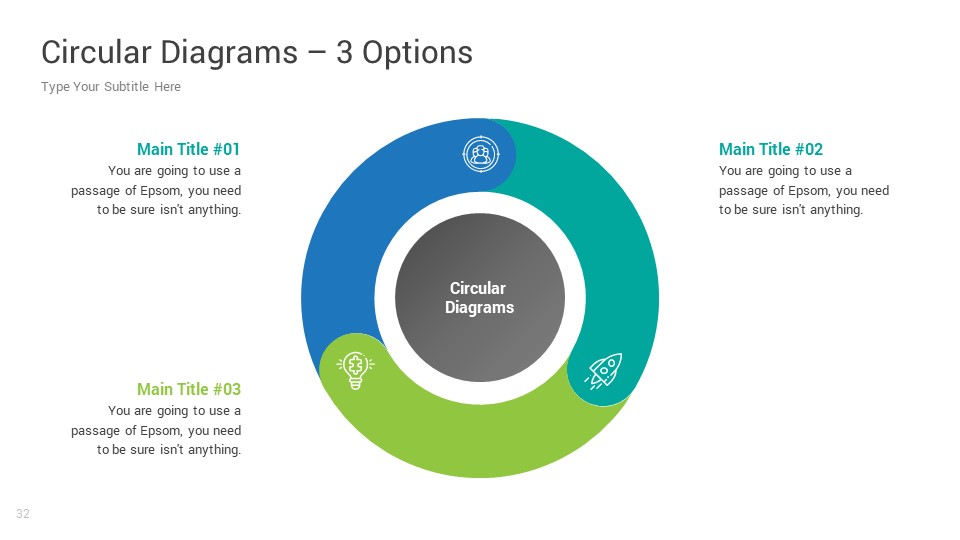 Circular Diagrams – 3 Options

Type Your Subtitle Here

Main Title #01

You are going to use a passage of Epsom, you need to be sure isn't anything.

Main Title #02

You are going to use a passage of Epsom, you need to be sure isn't anything.

Circular Diagrams

Main Title #03

You are going to use a passage of Epsom, you need to be sure isn't anything.

32